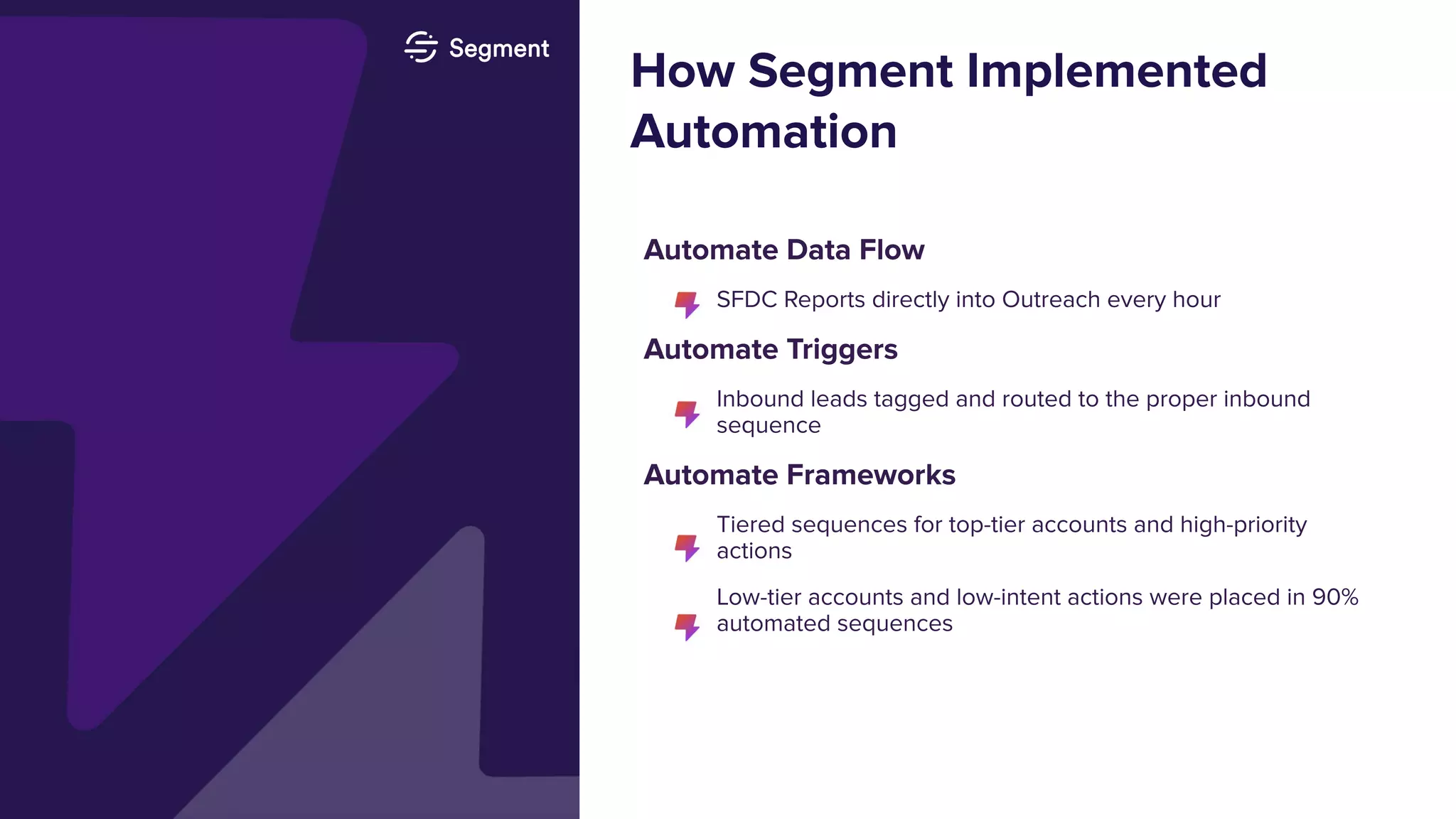 Segment

How Segment Implemented Automation

Automate Data Flow

SFDC Reports directly into Outreach every hour

Automate Triggers

Inbound leads tagged and routed to the proper inbound sequence

Automate Frameworks

Tiered sequences for top-tier accounts and high-priority actions

Low-tier accounts and low-intent actions were placed in 90% automated sequences